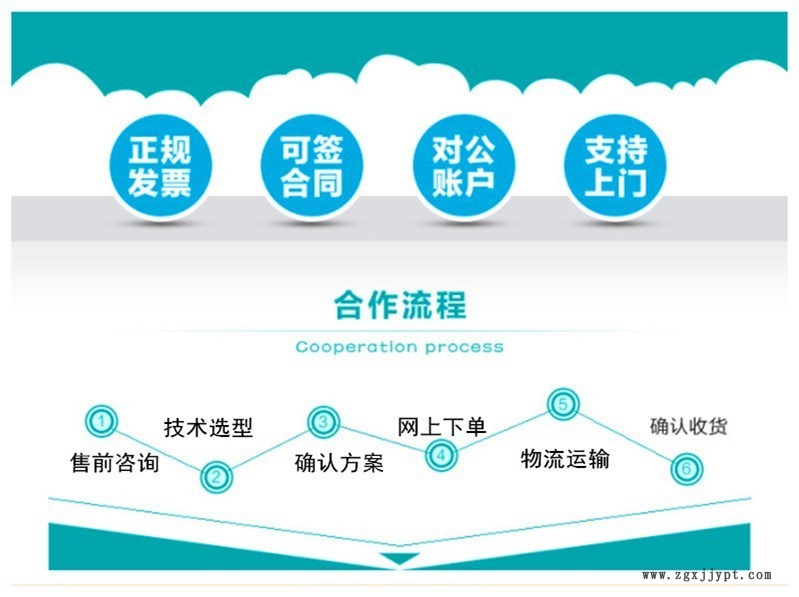 正规发票

可签合同

对公账户

支持上门

合作流程

Cooperation process

1 售前咨询

2 技术选型

3 确认方案

4 网上下单

5 物流运输

6 确认收货

www.zgxjjypt.com